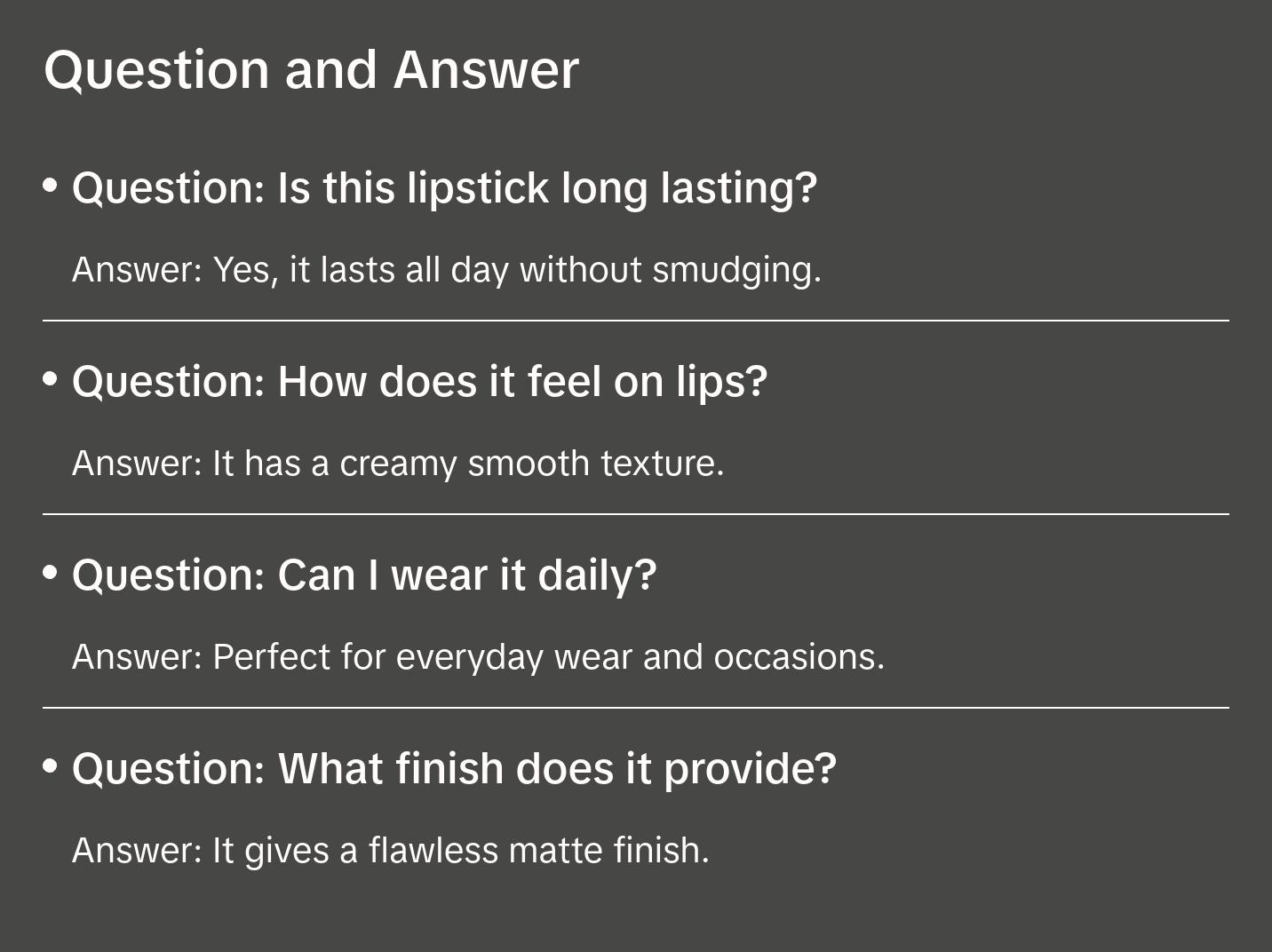 Question and Answer

• Question: Is this lipstick long lasting?

Answer: Yes, it lasts all day without smudging.

• Question: How does it feel on lips?

Answer: It has a creamy smooth texture.

• Question: Can I wear it daily?

Answer: Perfect for everyday wear and occasions.

• Question: What finish does it provide?

Answer: It gives a flawless matte finish.